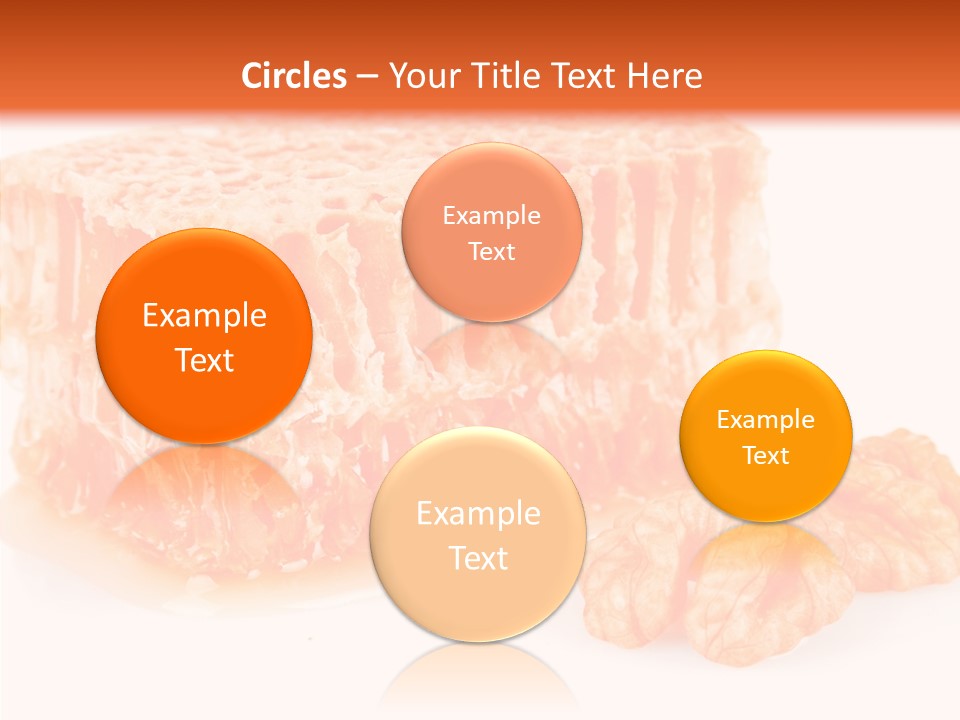 Circles – Your Title Text Here

Example Text

Example Text

Example Text

Example Text